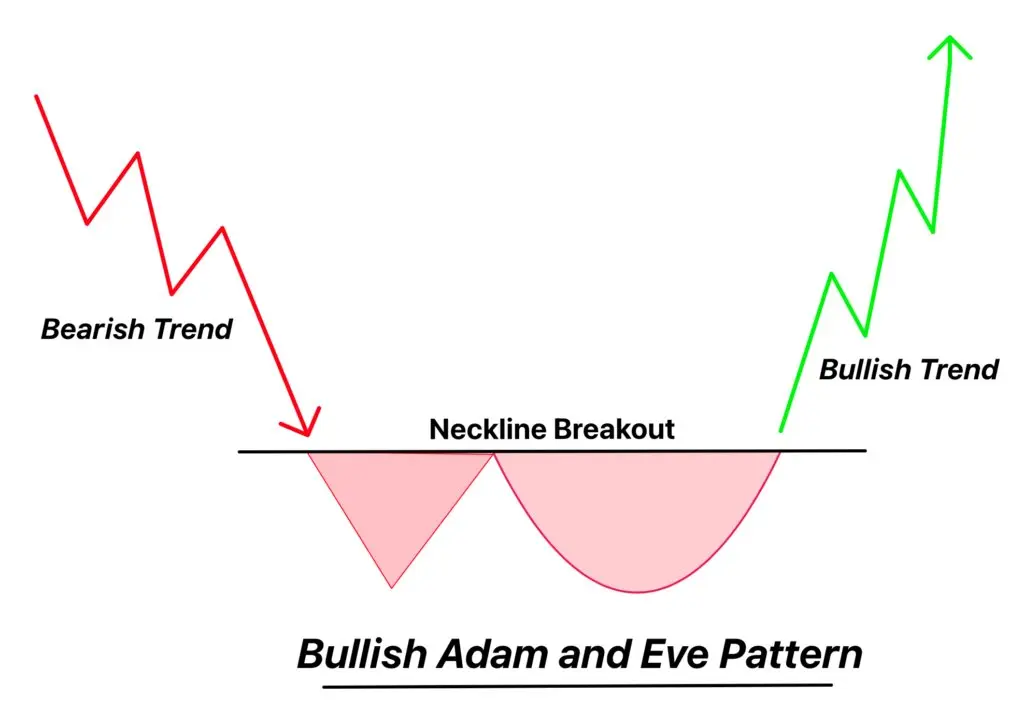 Bearish Trend

Bullish Trend

Neckline Breakout

Bullish Adam and Eve Pattern